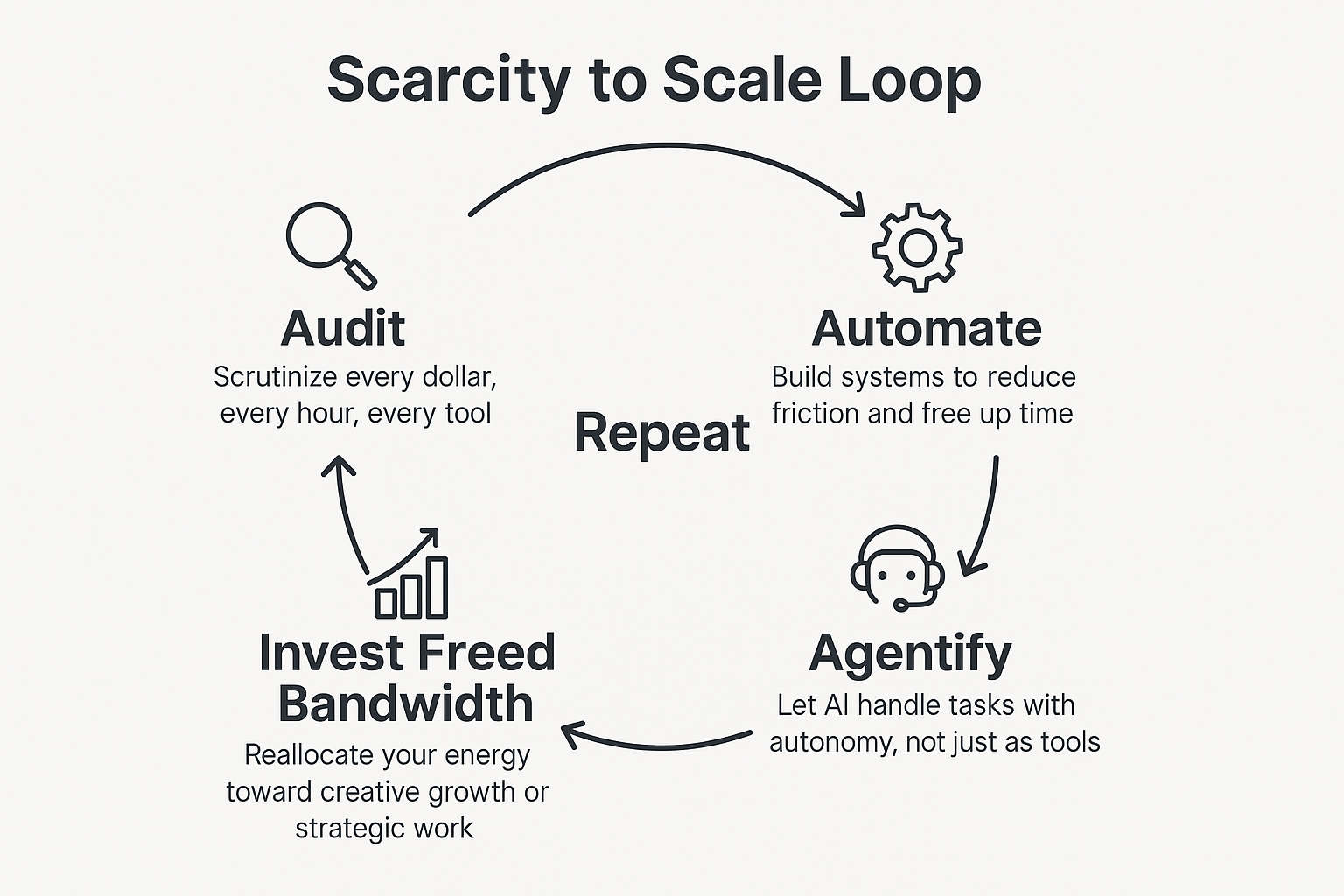 Scarcity to Scale Loop

Audit
Scrutinize every dollar, every hour, every tool

Automate
Build systems to reduce friction and free up time

Repeat

Agentify
Let AI handle tasks with autonomy, not just as tools

Invest Freed Bandwidth
Reallocate your energy toward creative growth or strategic work